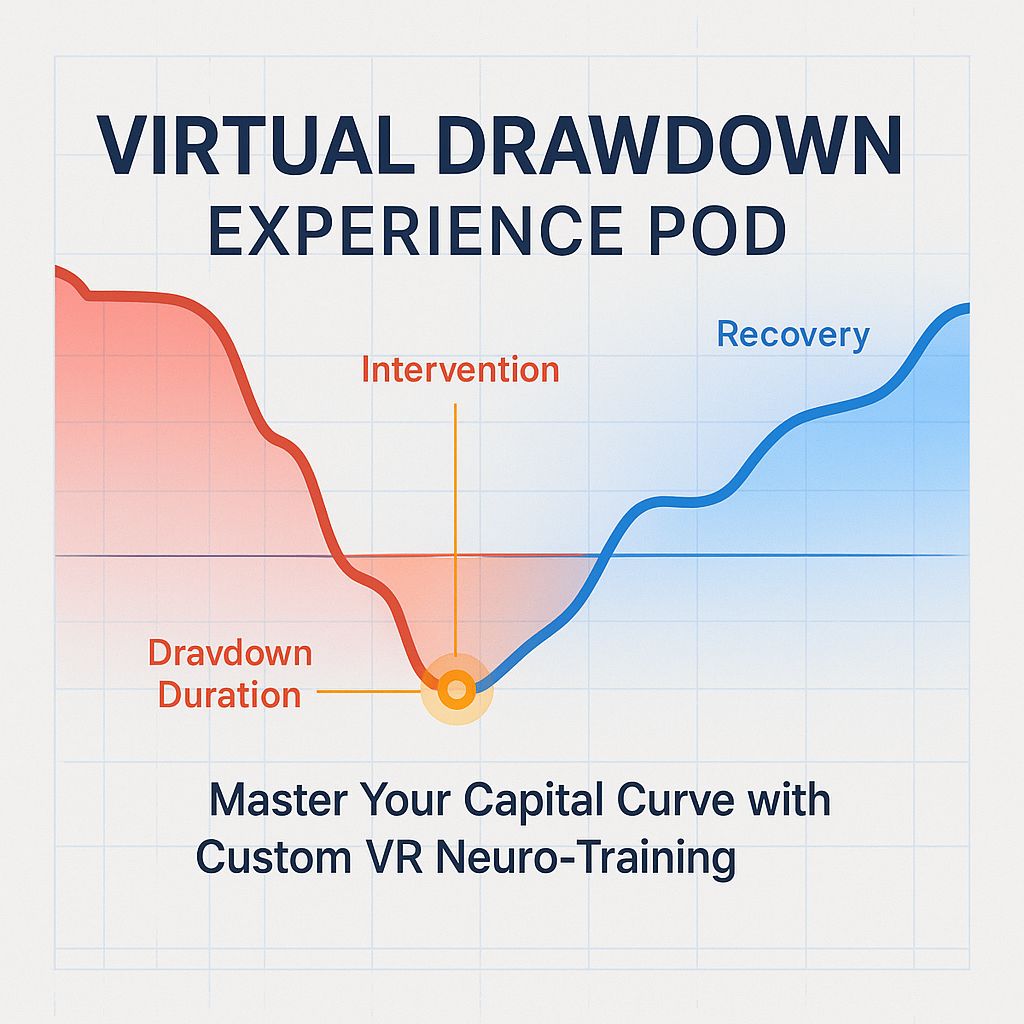 VIRTUAL DRAWDOWN
EXPERIENCE POD

Recovery

Intervention

Dravdown
Duration

Master Your Capital Curve with
Custom VR Neuro-Training